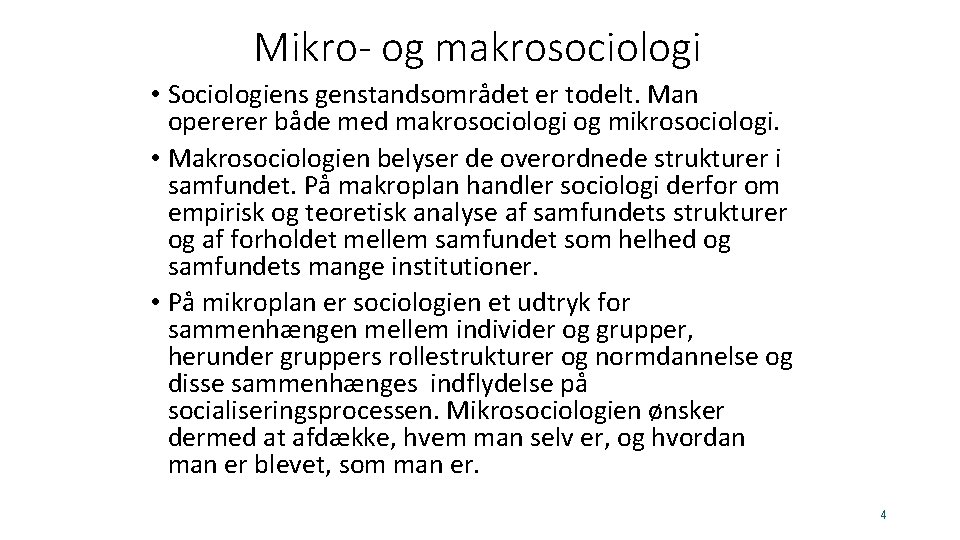 Mikro- og makrosociologi

• Sociologiens genstandsområdet er todelt. Man opererer både med makrosociologi og mikrosociologi.

• Makrosociologien belyser de overordnede strukturer i samfundet. På makroplan handler sociologi derfor om empirisk og teoretisk analyse af samfundets strukturer og af forholdet mellem samfundet som helhed og samfundets mange institutioner.

• På mikroplan er sociologien et udtryk for sammenhængen mellem individer og grupper, herunder gruppers rollestrukturer og normdannelse og disse sammenhænges indflydelse på socialiseringsprocessen. Mikrosociologien ønsker dermed at afdække, hvem man selv er, og hvordan man er blevet, som man er.

4